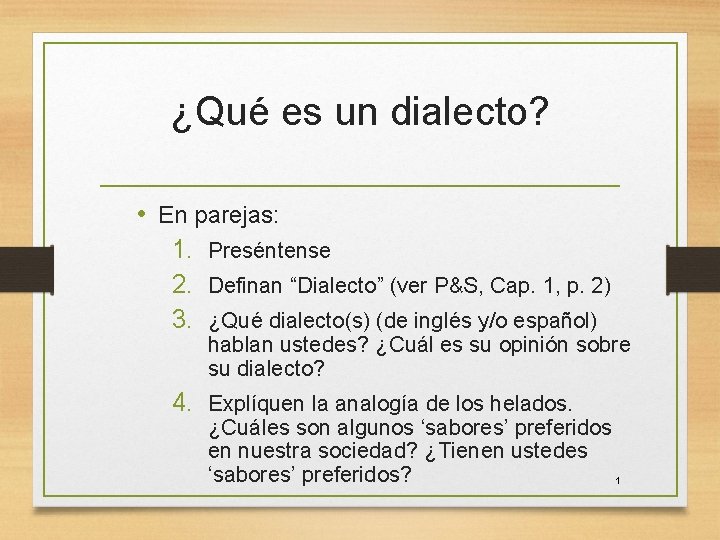 ¿Qué es un dialecto?

• En parejas:
1. Preséntense
2. Definan “Dialecto” (ver P&S, Cap. 1, p. 2)
3. ¿Qué dialecto(s) (de inglés y/o español) hablan ustedes? ¿Cuál es su opinión sobre su dialecto?
4. Explíquen la analogía de los helados. ¿Cuáles son algunos ‘sabores’ preferidos en nuestra sociedad? ¿Tienen ustedes ‘sabores’ preferidos?

1